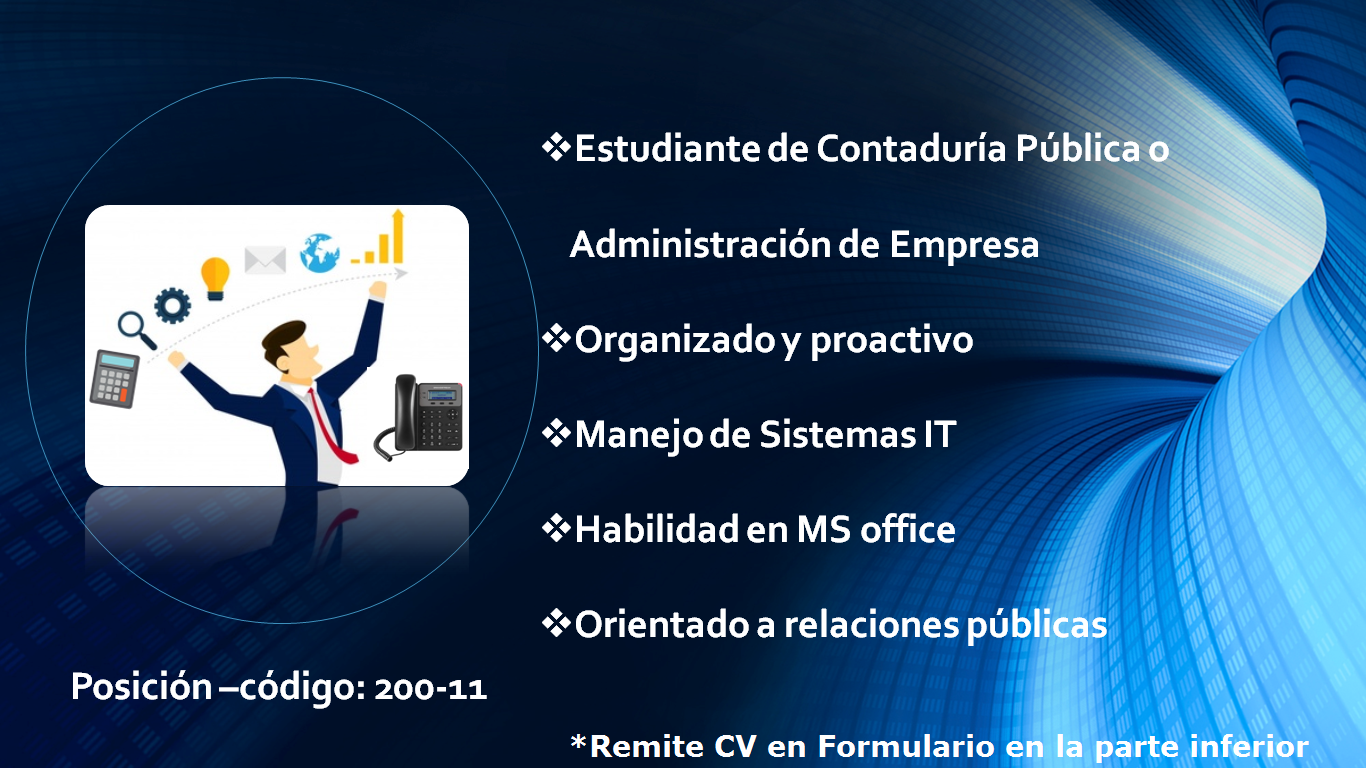 ❖Estudiante de Contaduría Pública o Administración de Empresa

❖Organizado y proactivo

❖Manejo de Sistemas IT

❖Habilidad en MS office

❖Orientado a relaciones públicas

Posición –código: 200-11

*Remite CV en Formulario en la parte inferior